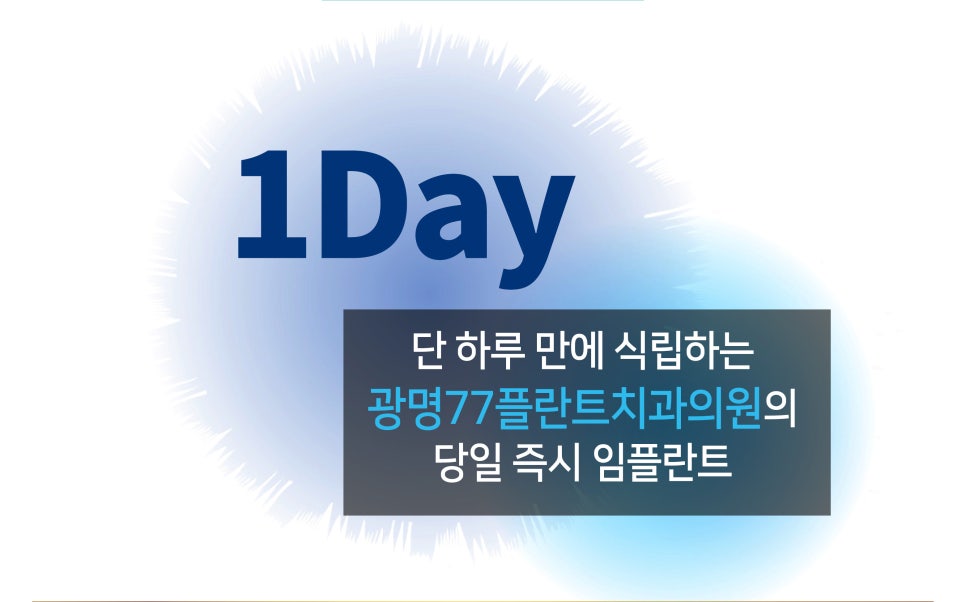 1Day

단 하루 만에 식립하는
광명77플란트치과의원의
당일 즉시 임플란트